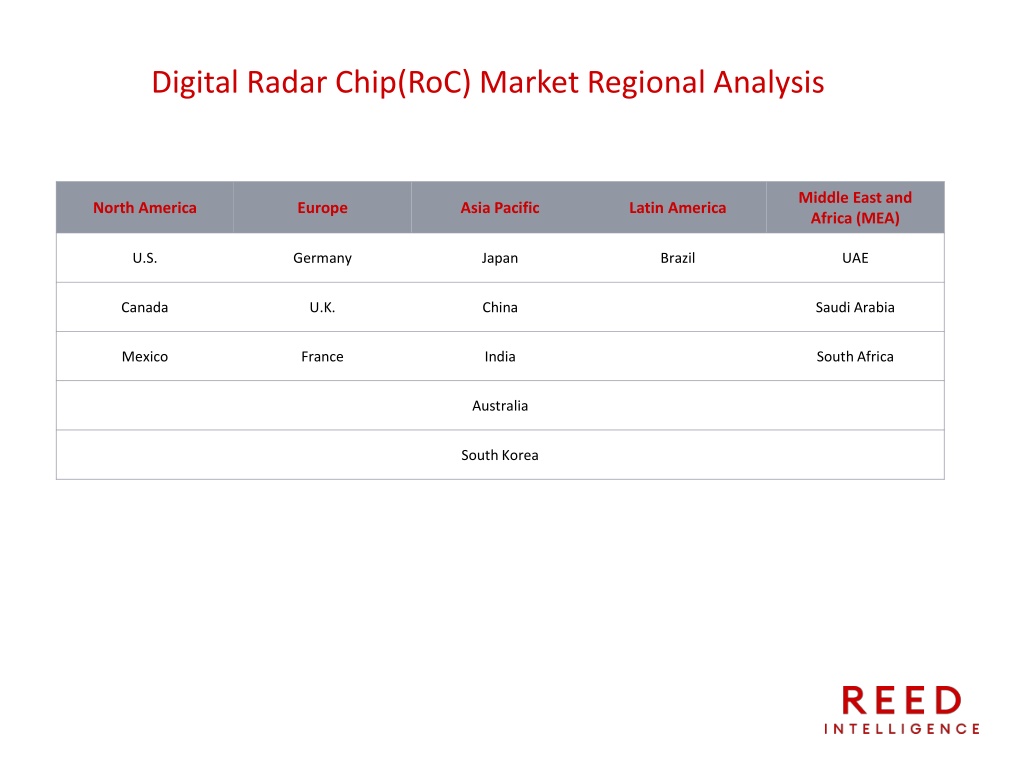 Digital Radar Chip(RoC) Market Regional Analysis

| North America | Europe | Asia Pacific | Latin America | Middle East and Africa (MEA) |
|---|---|---|---|---|
| U.S. | Germany | Japan | Brazil | UAE |
| Canada | U.K. | China | | Saudi Arabia |
| Mexico | France | India | | South Africa |
| | | Australia | | |
| | | South Korea | | |

REED
INTELLIGENCE